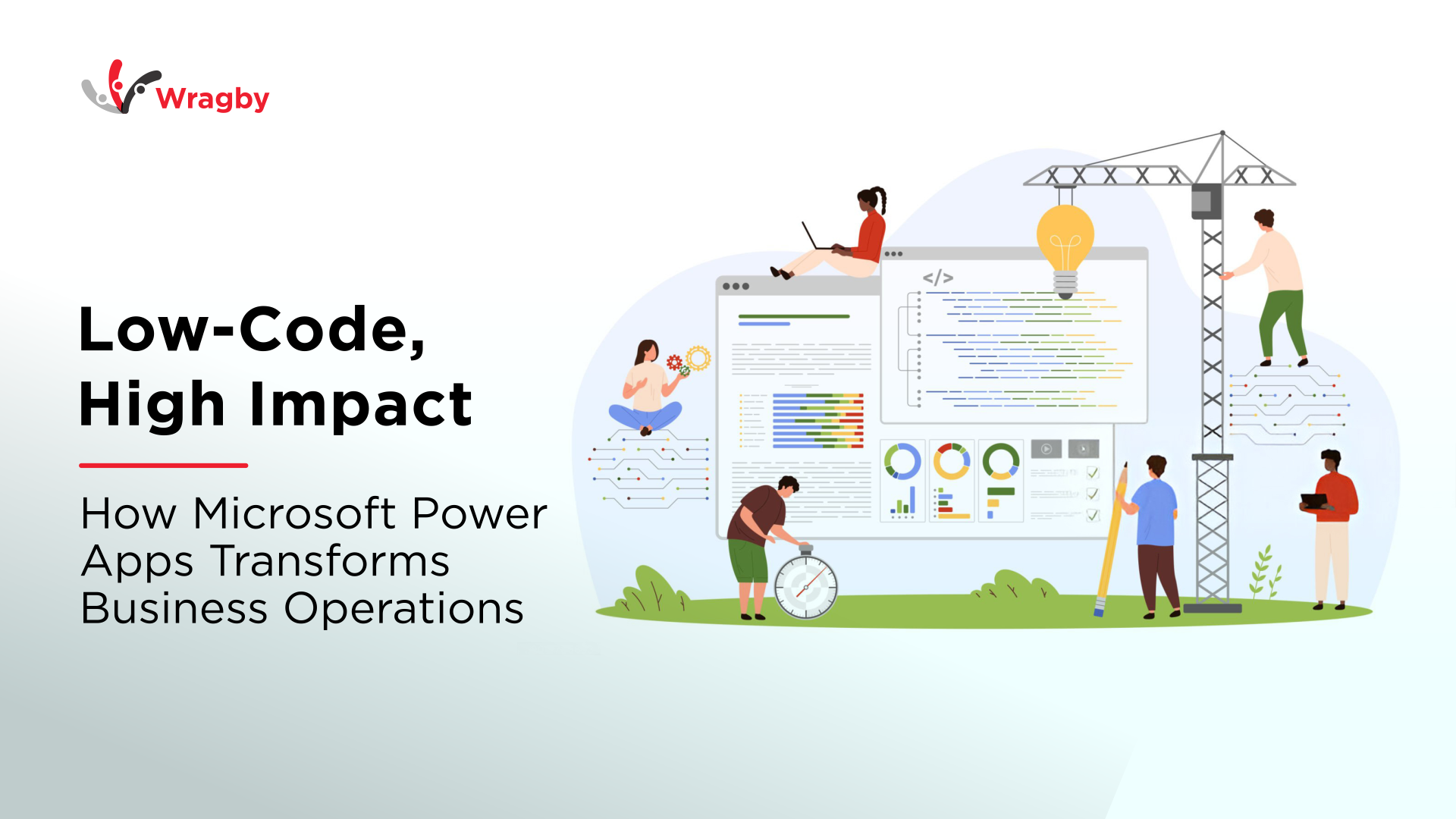 Wragby

Low-Code, High Impact

How Microsoft Power Apps Transforms Business Operations

</>